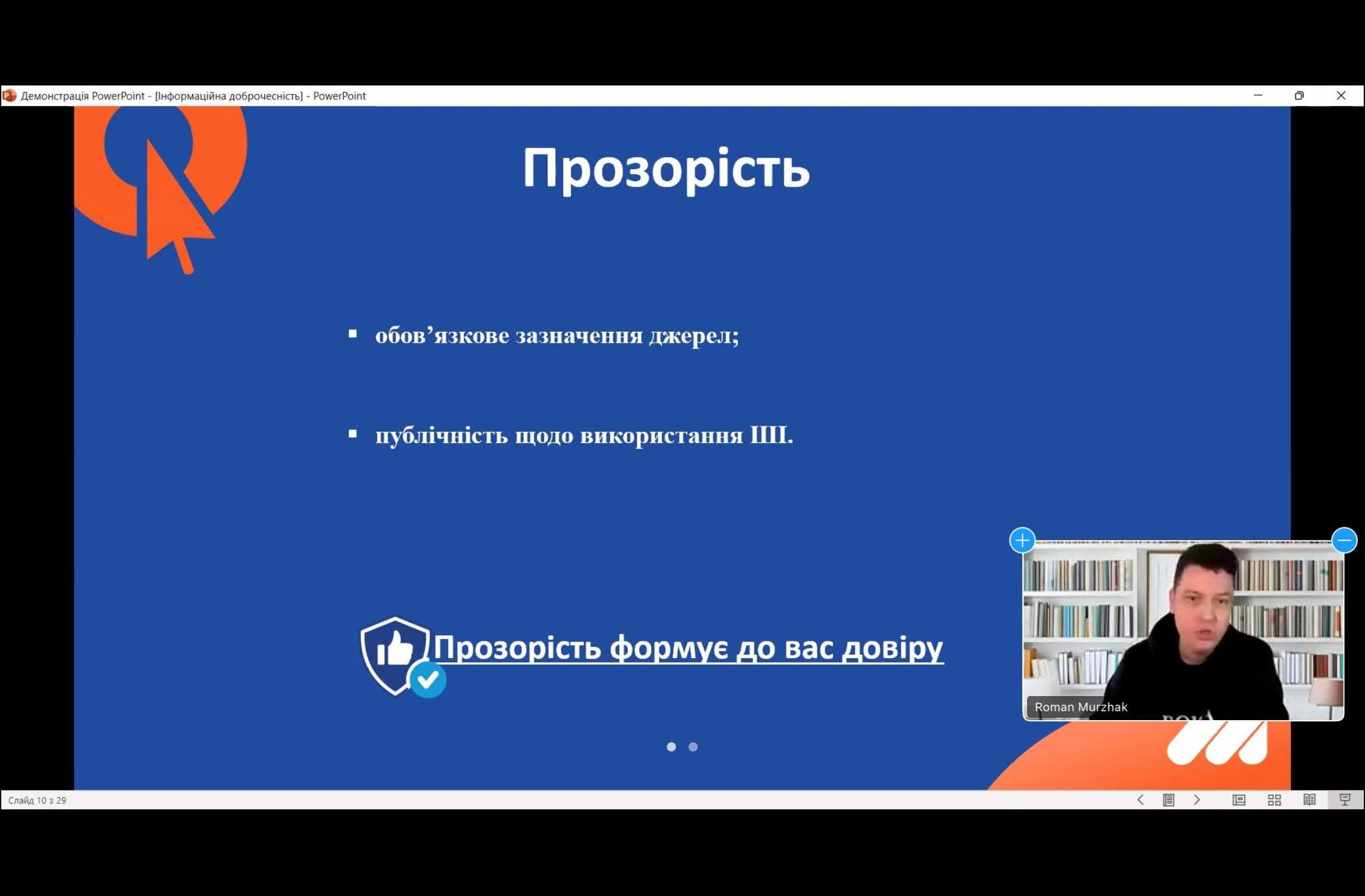 Демонстрація PowerPoint - [Інформаційна доброчесність] - PowerPoint

Прозорість

▪ обов’язкове зазначення джерел;

▪ публічність щодо використання ШІ.

Прозорість формує до вас довіру

Roman Murzhak

Слайд 10 з 29